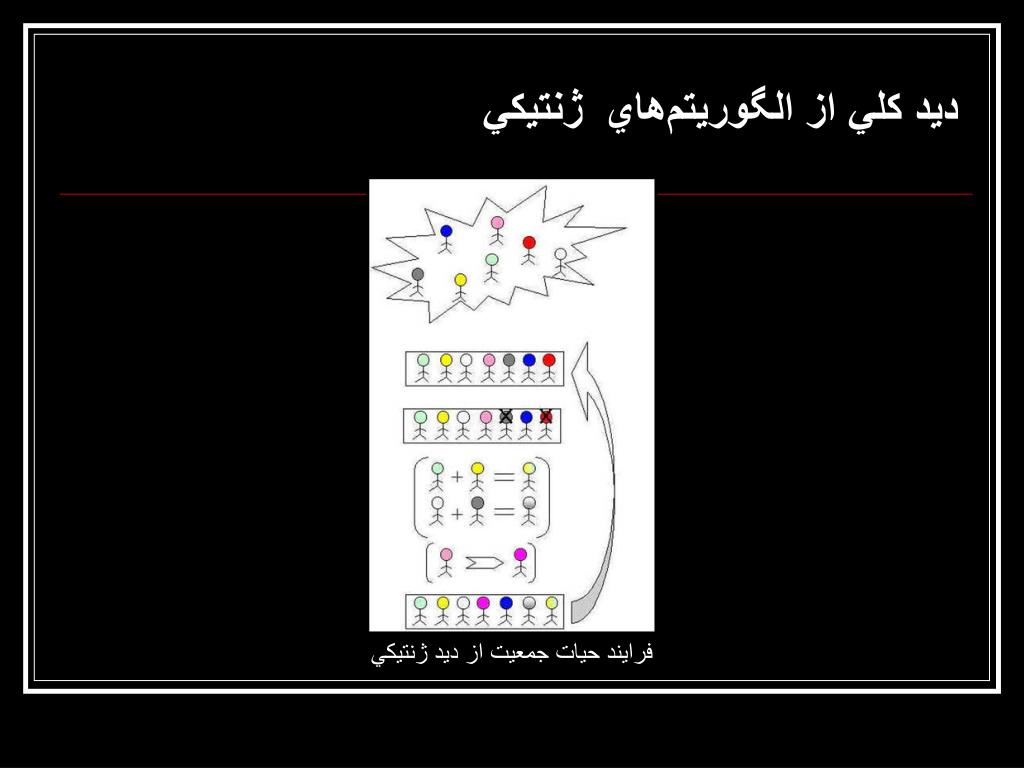 ديد كلي از الگوريتم‌هاي ژنتيكي

فرايند حيات جمعيت از ديد ژنتيكي